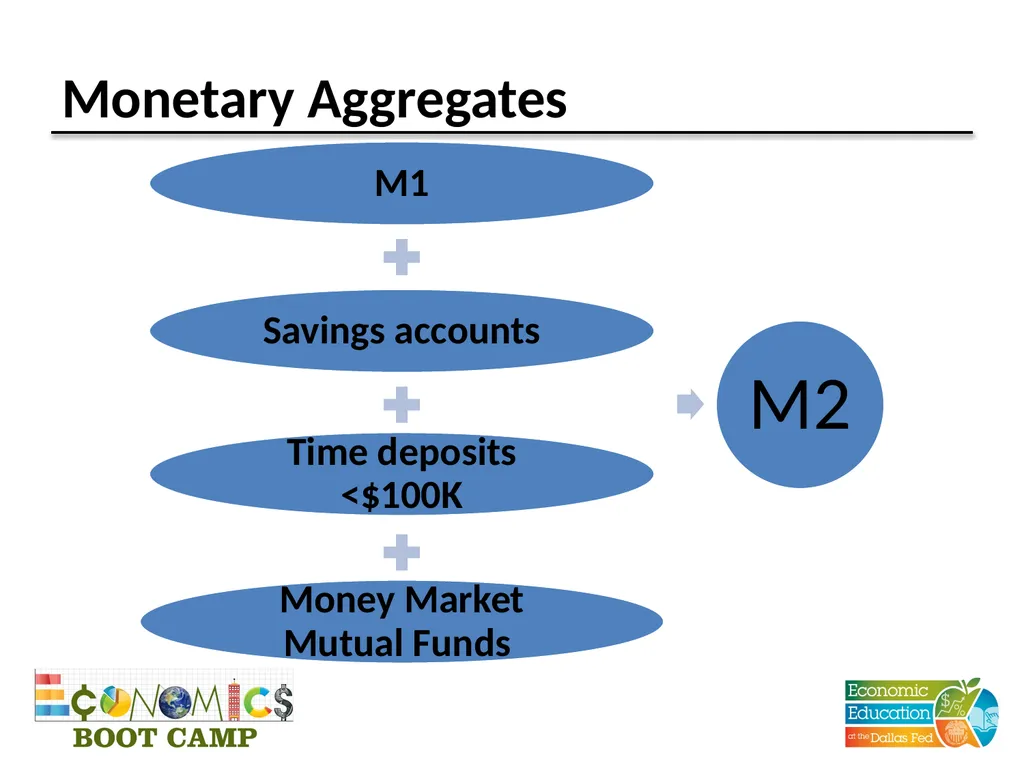 Monetary Aggregates

M1

Savings accounts

Time deposits <$100K

Money Market Mutual Funds

M2

ECONOMICS
BOOT CAMP

Economic Education at the Dallas Fed